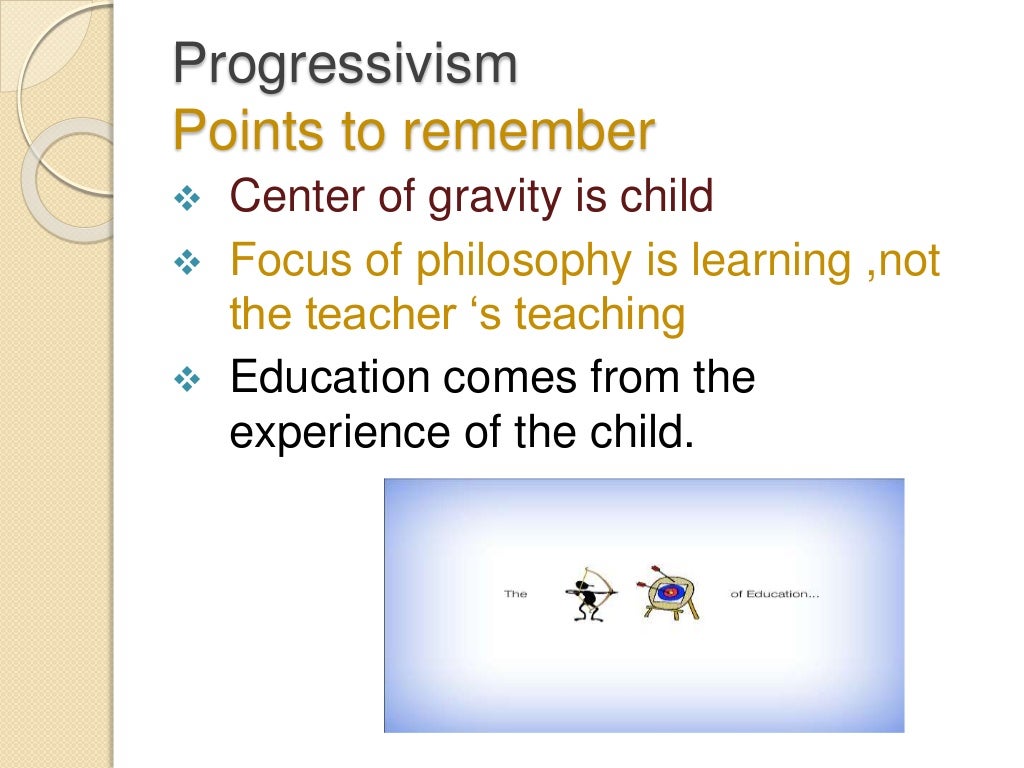 Progressivism
Points to remember

❖ Center of gravity is child
❖ Focus of philosophy is learning ,not the teacher ‘s teaching
❖ Education comes from the experience of the child.

The of Education...